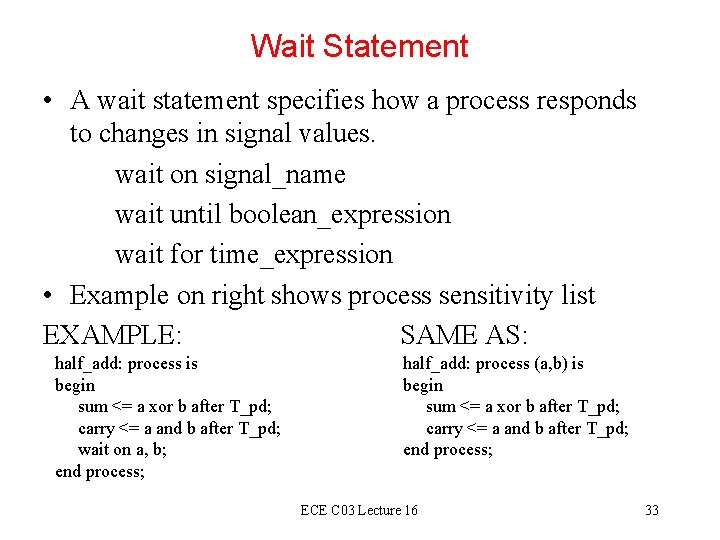 Wait Statement

• A wait statement specifies how a process responds to changes in signal values.

wait on signal_name
wait until boolean_expression
wait for time_expression

• Example on right shows process sensitivity list

EXAMPLE:

half_add: process is
begin
sum <= a xor b after T_pd;
carry <= a and b after T_pd;
wait on a, b;
end process;

SAME AS:

half_add: process (a,b) is
begin
sum <= a xor b after T_pd;
carry <= a and b after T_pd;
end process;

ECE C03 Lecture 16

33